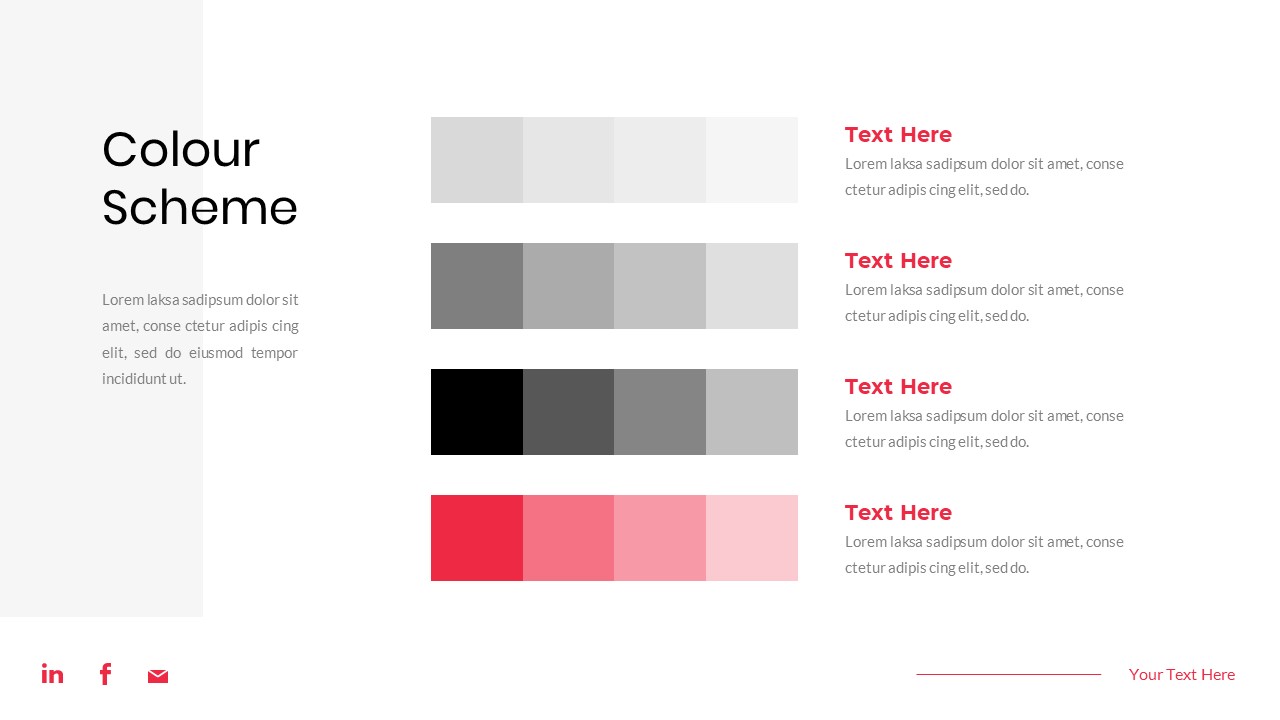 Colour Scheme

Lorem laksa sadipsum dolor sit amet, conse ctetur adipis cing elit, sed do eiusmod tempor incididunt ut.

Text Here
Lorem laksa sadipsum dolor sit amet, conse ctetur adipis cing elit, sed do.

Text Here
Lorem laksa sadipsum dolor sit amet, conse ctetur adipis cing elit, sed do.

Text Here
Lorem laksa sadipsum dolor sit amet, conse ctetur adipis cing elit, sed do.

Text Here
Lorem laksa sadipsum dolor sit amet, conse ctetur adipis cing elit, sed do.

Your Text Here